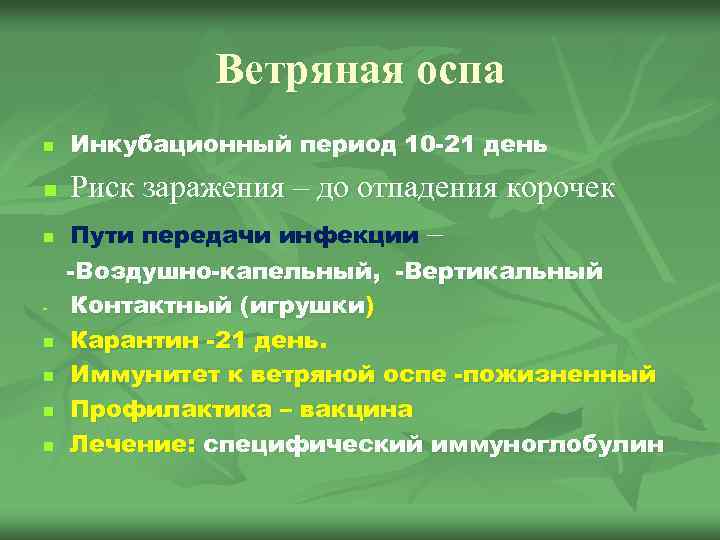 Ветряная оспа

Инкубационный период 10-21 день

Риск заражения – до отпадения корочек

Пути передачи инфекции –

-Воздушно-капельный, -Вертикальный

- Контактный (игрушки)

Карантин -21 день.

Иммунитет к ветряной оспе -пожизненный

Профилактика – вакцина

Лечение: специфический иммуноглобулин